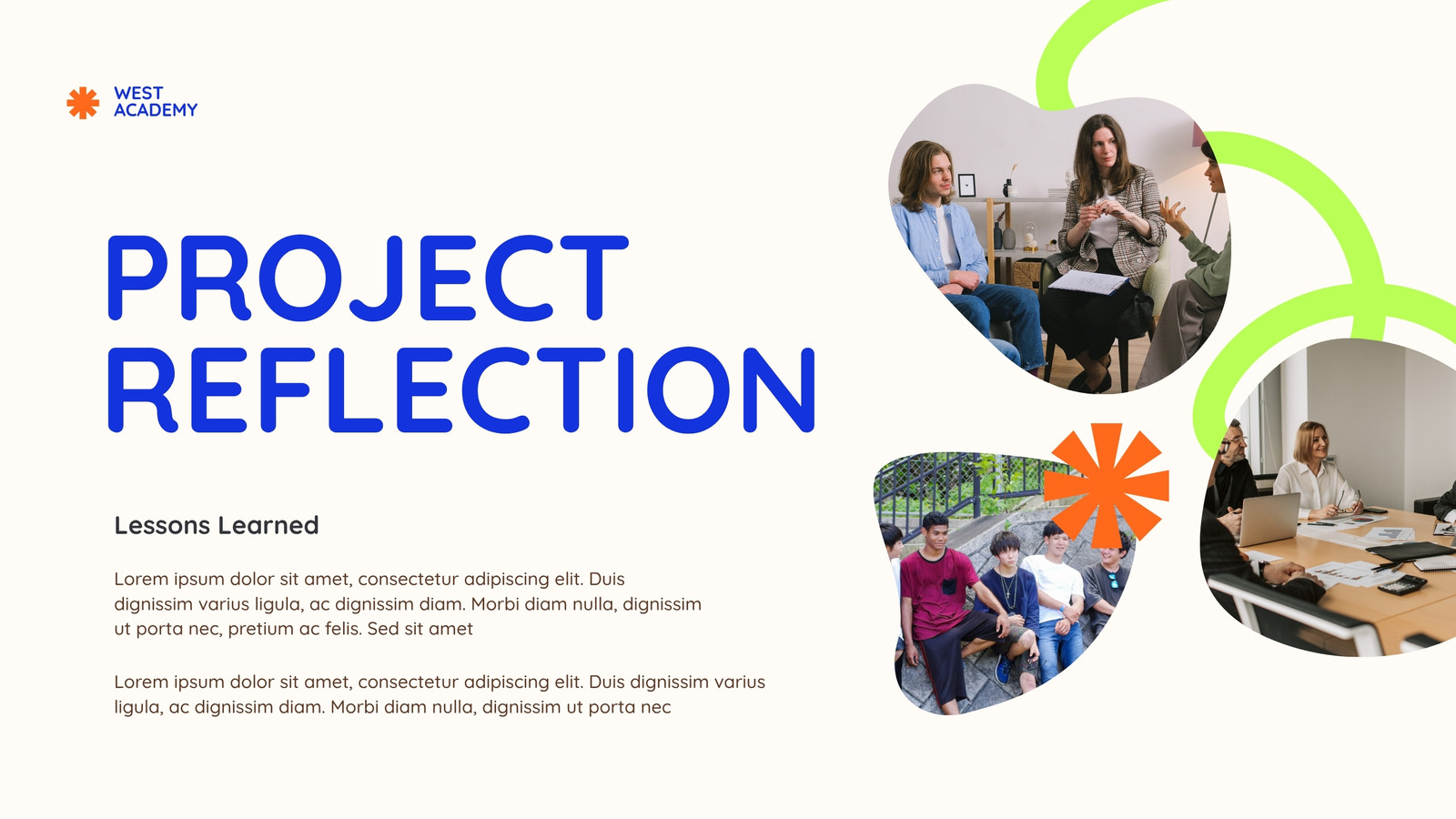 WEST
ACADEMY

PROJECT
REFLECTION

Lessons Learned

Lorem ipsum dolor sit amet, consectetur adipiscing elit. Duis dignissim varius ligula, ac dignissim diam. Morbi diam nulla, dignissim ut porta nec, pretium ac felis. Sed sit amet

Lorem ipsum dolor sit amet, consectetur adipiscing elit. Duis dignissim varius ligula, ac dignissim diam. Morbi diam nulla, dignissim ut porta nec